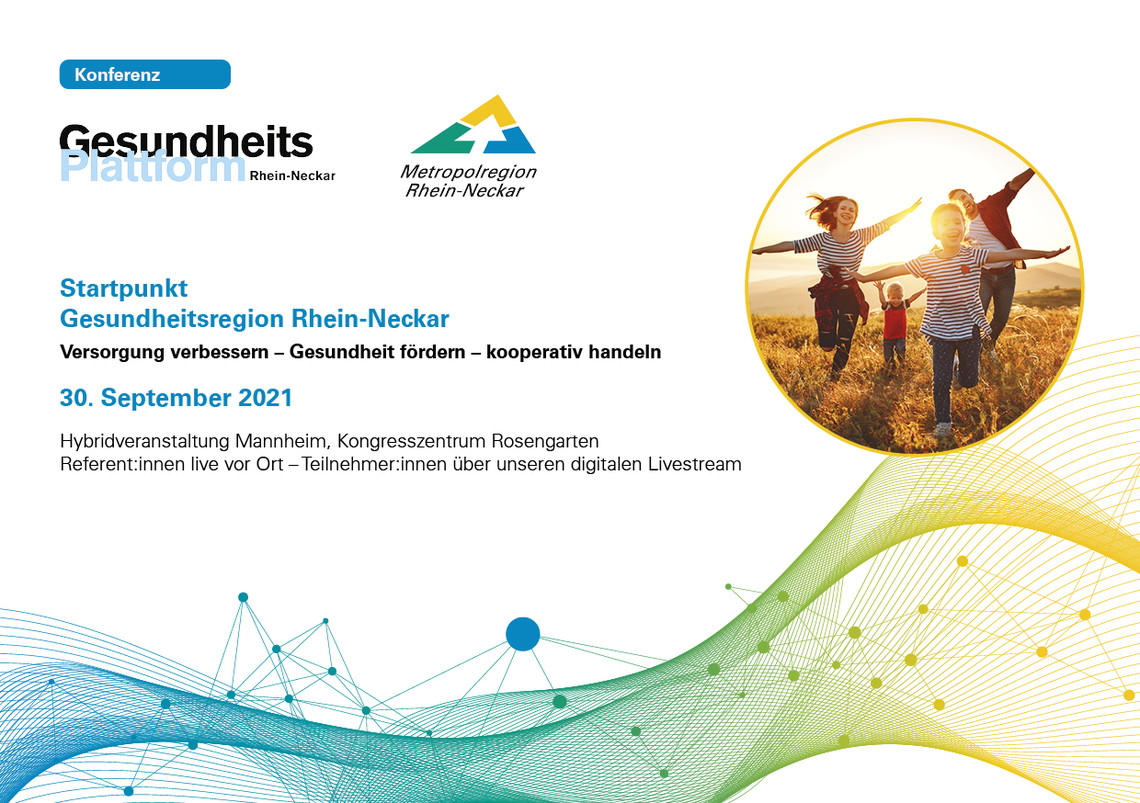 Konferenz

Gesundheits Plattform Rhein-Neckar

Metropolregion Rhein-Neckar

Startpunkt
Gesundheitsregion Rhein-Neckar

Versorgung verbessern – Gesundheit fördern – kooperativ handeln

30. September 2021

Hybridveranstaltung Mannheim, Kongresszentrum Rosengarten
Referent:innen live vor Ort – Teilnehmer:innen über unseren digitalen Livestream